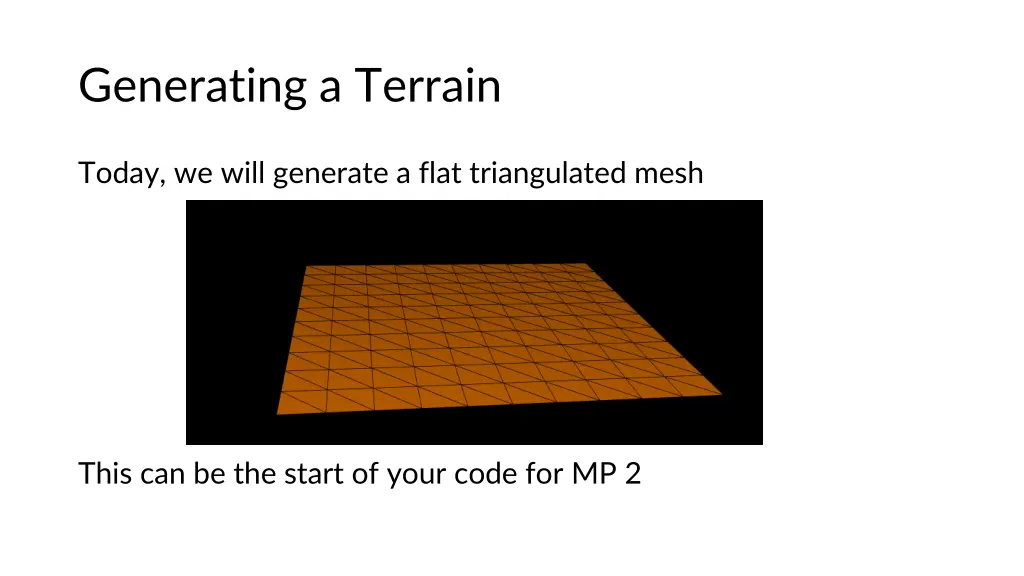 Generating a Terrain

Today, we will generate a flat triangulated mesh

This can be the start of your code for MP 2